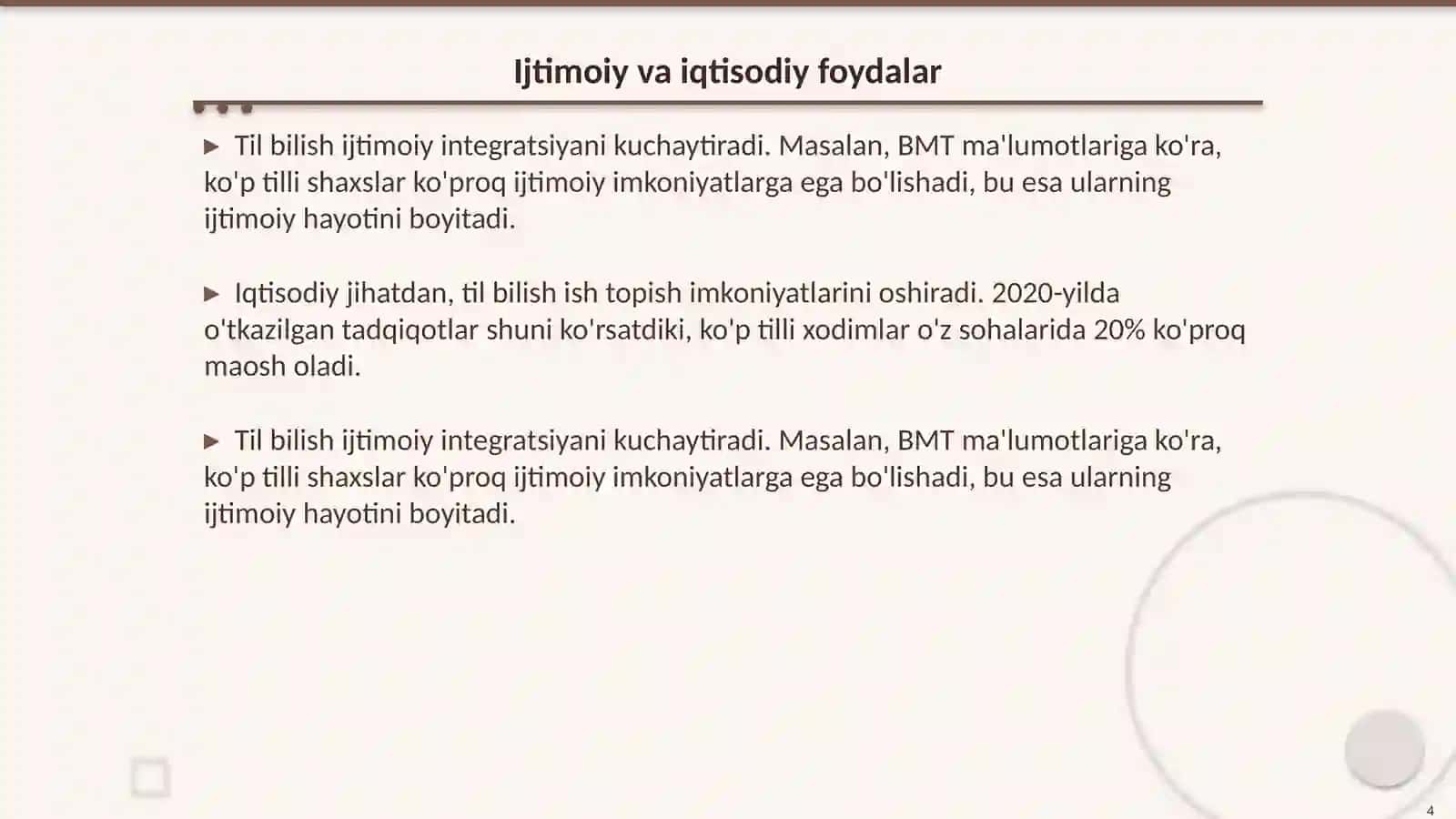 Ijtimoiy va iqtisodiy foydalar

▶ Til bilish ijtimoiy integratsiyani kuchaytiradi. Masalan, BMT ma'lumotlariga ko'ra, ko'p tilli shaxslar ko'proq ijtimoiy imkoniyatlarga ega bo'lishadi, bu esa ularning ijtimoiy hayotini boyitadi.

▶ Iqtisodiy jihatdan, til bilish ish topish imkoniyatlarini oshiradi. 2020-yilda o'tkazilgan tadqiqotlar shuni ko'rsatdiki, ko'p tilli xodimlar o'z sohalarida 20% ko'proq maosh oladi.

▶ Til bilish ijtimoiy integratsiyani kuchaytiradi. Masalan, BMT ma'lumotlariga ko'ra, ko'p tilli shaxslar ko'proq ijtimoiy imkoniyatlarga ega bo'lishadi, bu esa ularning ijtimoiy hayotini boyitadi.

4